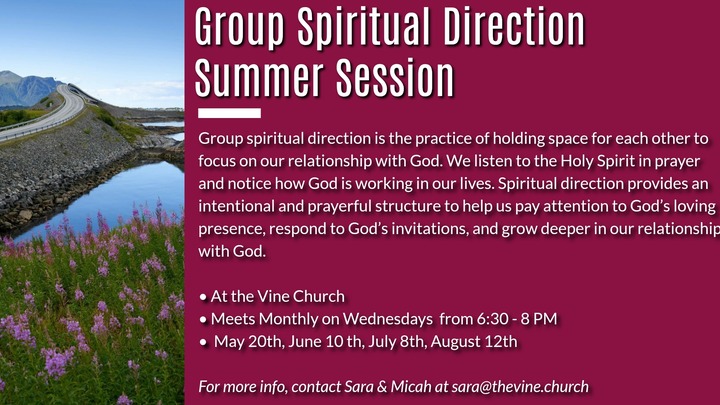 Group Spiritual Direction Summer Session

Group spiritual direction is the practice of holding space for each other to focus on our relationship with God. We listen to the Holy Spirit in prayer and notice how God is working in our lives. Spiritual direction provides an intentional and prayerful structure to help us pay attention to God's loving presence, respond to God's invitations, and grow deeper in our relationship with God.

• At the Vine Church
• Meets Monthly on Wednesdays from 6:30 - 8 PM
• May 20th, June 10 th, July 8th, August 12th

For more info, contact Sara & Micah at sara@thevine.church